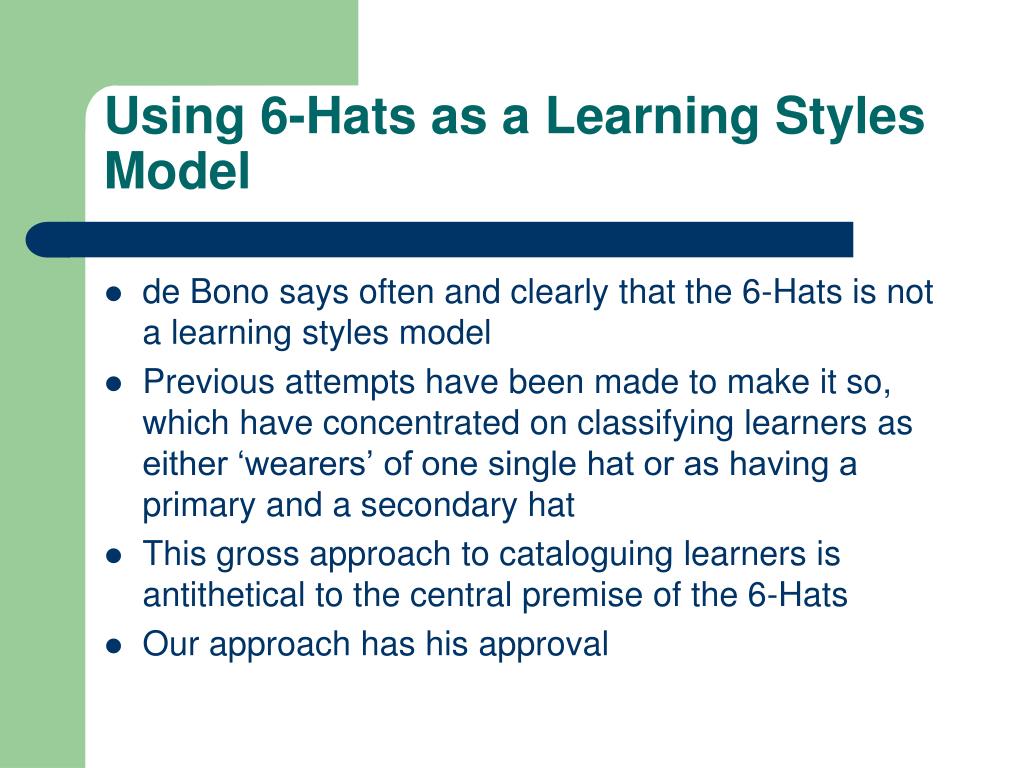 Using 6-Hats as a Learning Styles Model

- de Bono says often and clearly that the 6-Hats is not a learning styles model
- Previous attempts have been made to make it so, which have concentrated on classifying learners as either ‘wearers’ of one single hat or as having a primary and a secondary hat
- This gross approach to cataloguing learners is antithetical to the central premise of the 6-Hats
- Our approach has his approval